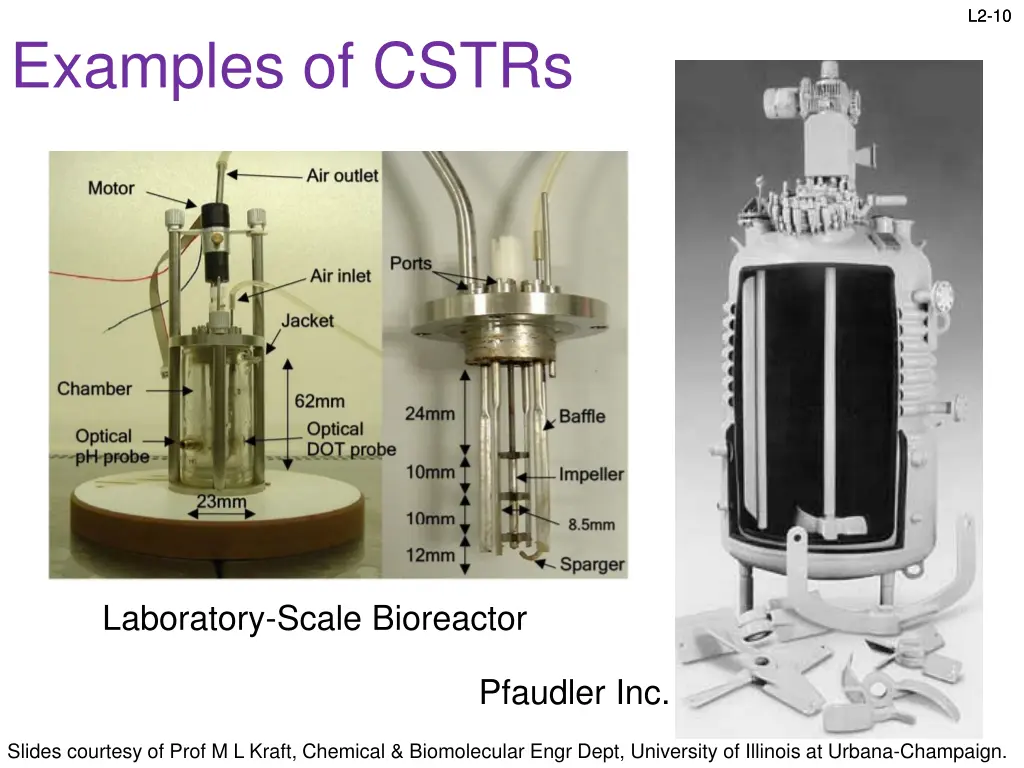 L2-10

Examples of CSTRs

Motor
Air outlet
Air inlet
Jacket
Chamber
62mm
Optical pH probe
Optical DOT probe
23mm

Ports
24mm
Baffle
10mm
Impeller
10mm
8.5mm
12mm
Sparger

Laboratory-Scale Bioreactor

Pfaudler Inc.

Slides courtesy of Prof M L Kraft, Chemical & Biomolecular Engr Dept, University of Illinois at Urbana-Champaign.